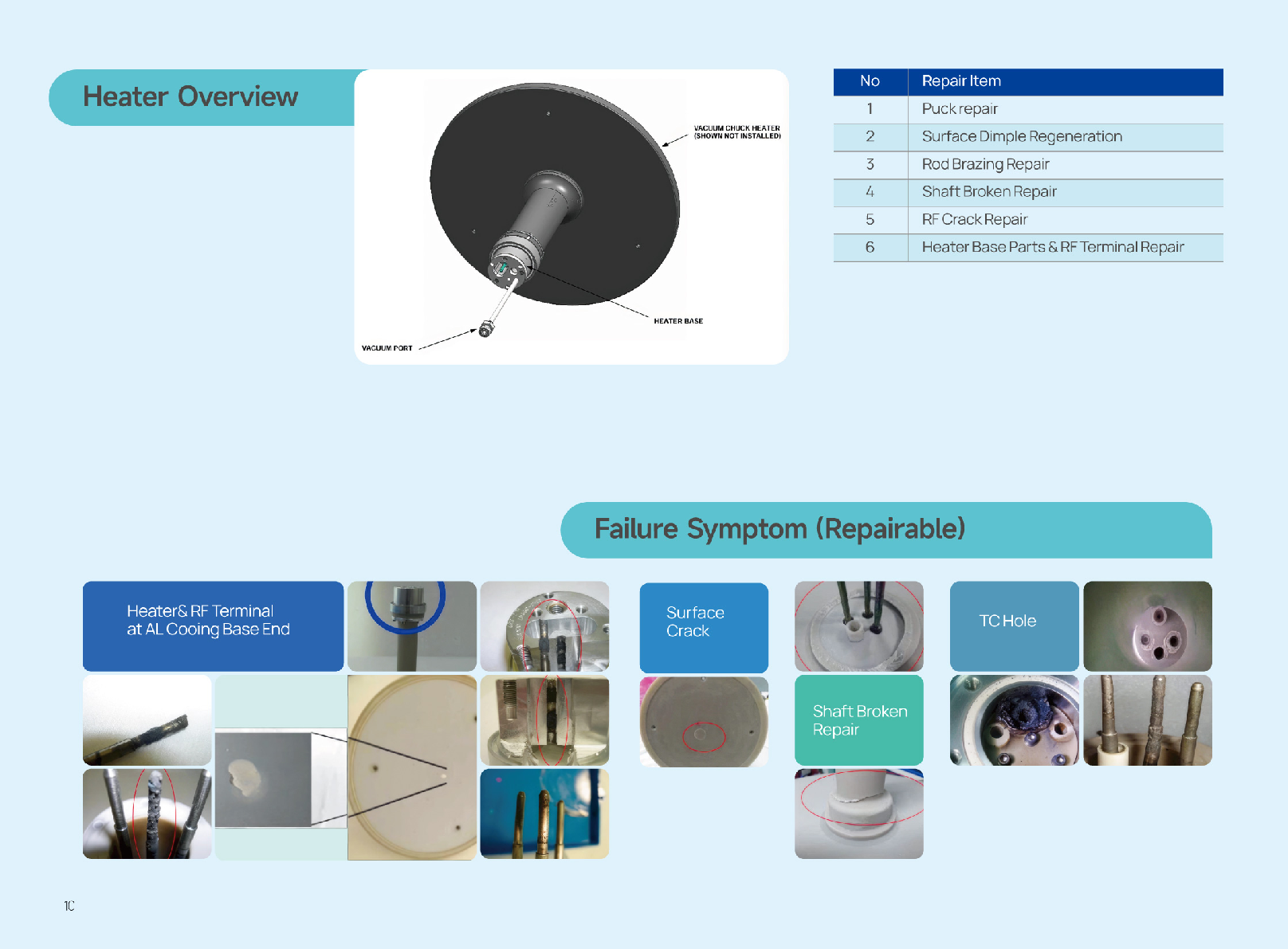 Heater Overview

VACUUM CHUCK HEATER
(SHOWN NOT INSTALLED)

HEATER BASE

VACUUM PORT

| No | Repair Item |
|---|---|
| 1 | Puck repair |
| 2 | Surface Dimple Regeneration |
| 3 | Rod Brazing Repair |
| 4 | Shaft Broken Repair |
| 5 | RF Crack Repair |
| 6 | Heater Base Parts & RF Terminal Repair |

Failure Symptom (Repairable)

Heater& RF Terminal at AL Cooing Base End

Surface Crack

Shaft Broken Repair

TC Hole

10